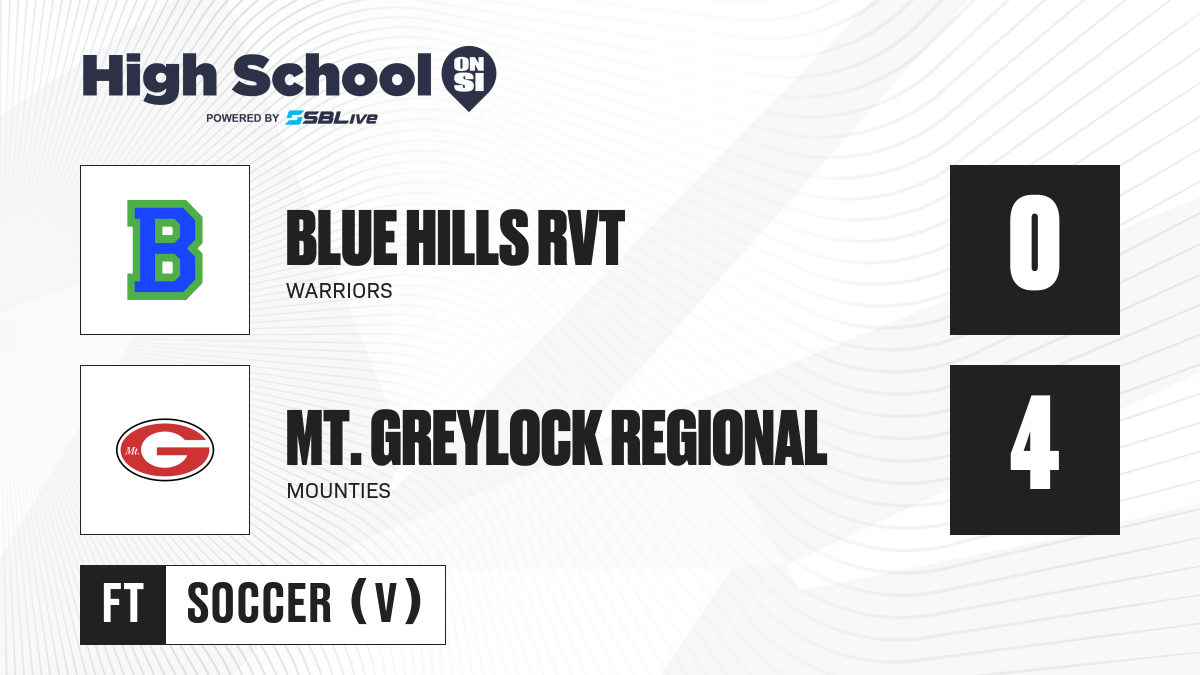 High School ON SI
POWERED BY SBLive

B

BLUE HILLS RVT
WARRIORS

0

Mt. G

MT. GREYLOCK REGIONAL
MOUNTIES

4

FT SOCCER (V)